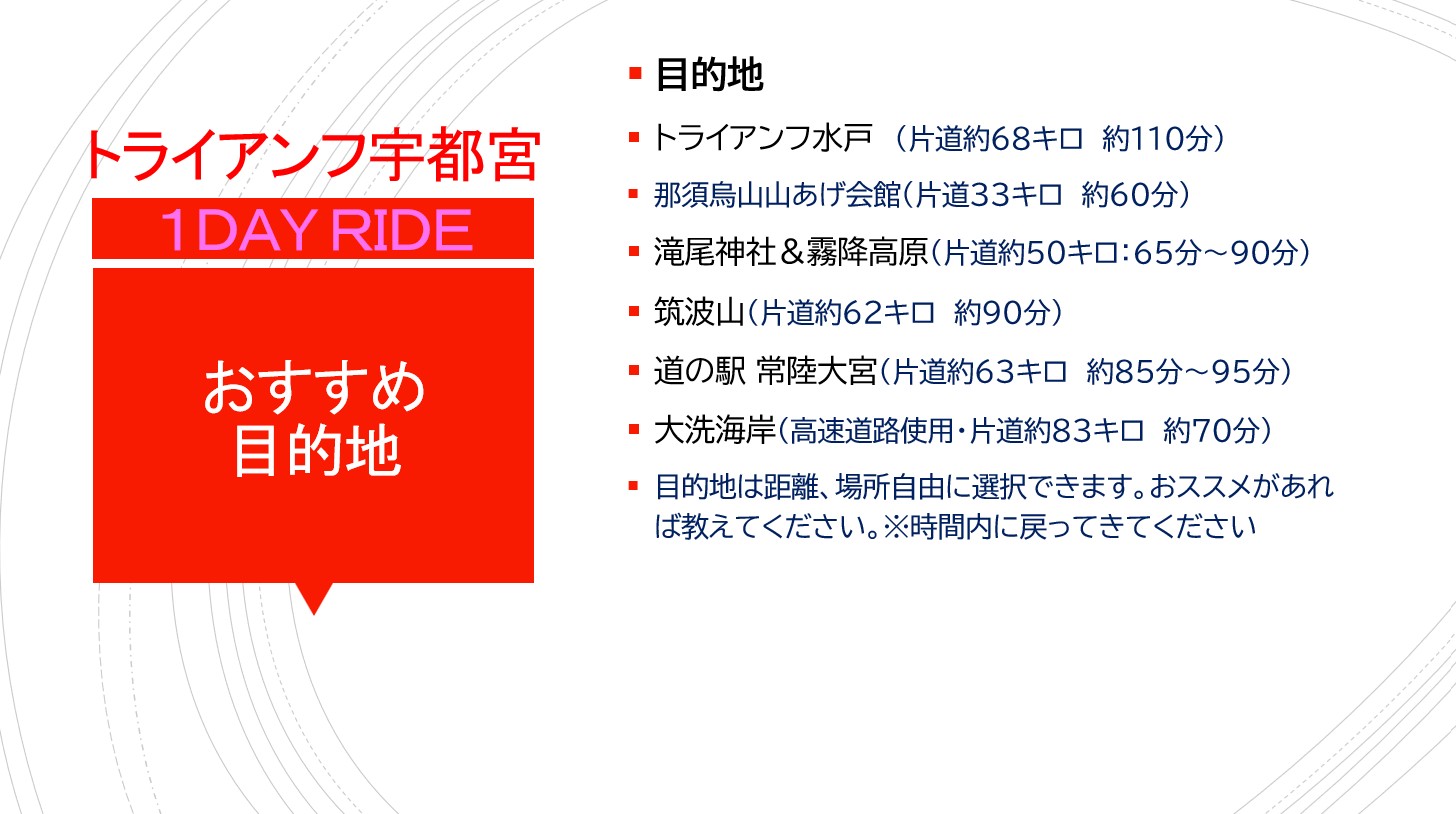 トライアンフ宇都宮

1DAY RIDE

おすすめ
目的地

▪ 目的地

▪ トライアンフ水戸 （片道約68キロ 約110分）

▪ 那須烏山山あげ会館（片道33キロ 約60分）

▪ 滝尾神社＆霧降高原（片道約50キロ：65分～90分）

▪ 筑波山（片道約62キロ 約90分）

▪ 道の駅 常陸大宮（片道約63キロ 約85分～95分）

▪ 大洗海岸（高速道路使用・片道約83キロ 約70分）

▪ 目的地は距離、場所自由に選択できます。おススメがあれば教えてください。※時間内に戻ってきてください